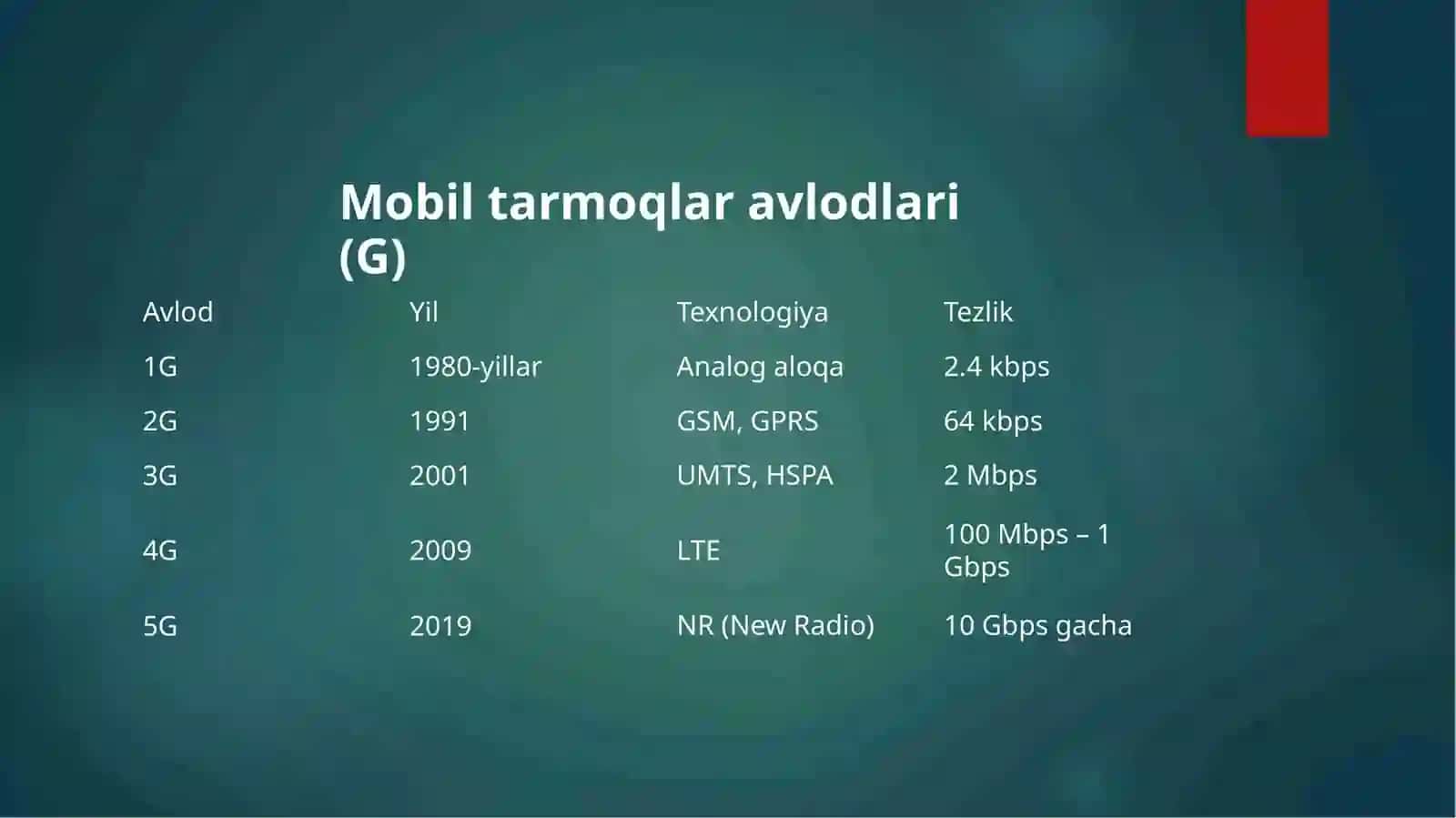 Mobil tarmoqlar avlodlari (G)

| Avlod | Yil | Texnologiya | Tezlik |
|---|---|---|---|
| 1G | 1980-yillar | Analog aloqa | 2.4 kbps |
| 2G | 1991 | GSM, GPRS | 64 kbps |
| 3G | 2001 | UMTS, HSPA | 2 Mbps |
| 4G | 2009 | LTE | 100 Mbps – 1 Gbps |
| 5G | 2019 | NR (New Radio) | 10 Gbps gacha |